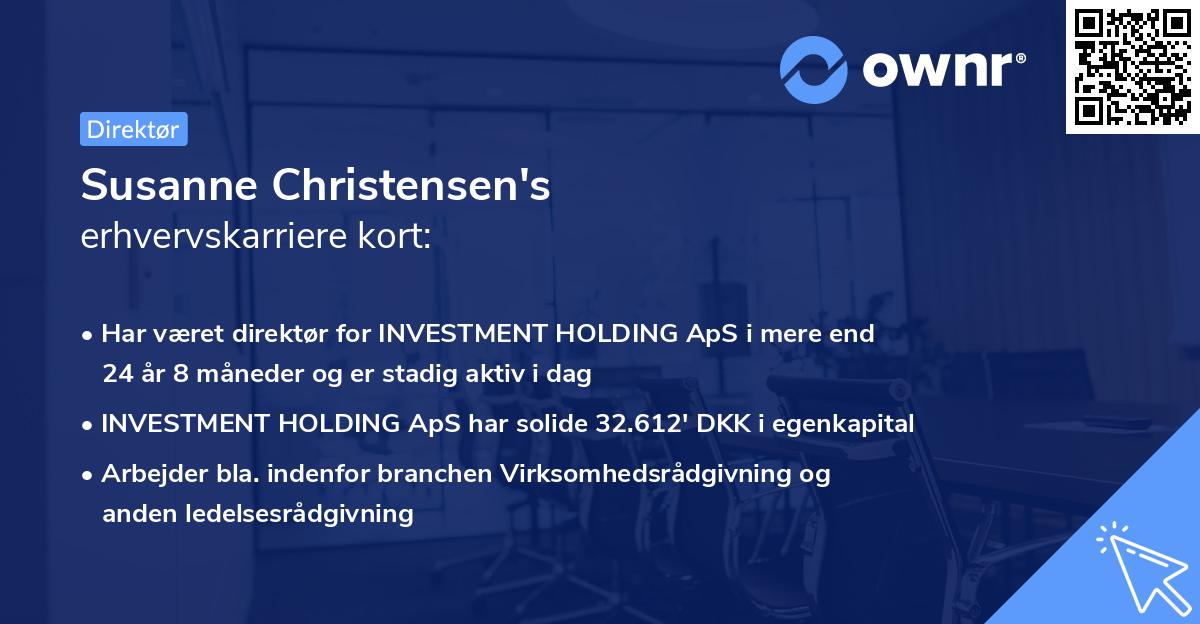 ownr®

Direktør

Susanne Christensen's
erhvervskarriere kort:

• Har været direktør for INVESTMENT HOLDING ApS i mere end 24 år 8 måneder og er stadig aktiv i dag

• INVESTMENT HOLDING ApS har solide 32.612' DKK i egenkapital

• Arbejder bla. indenfor branchen Virksomhedsrådgivning og anden ledelsesrådgivning